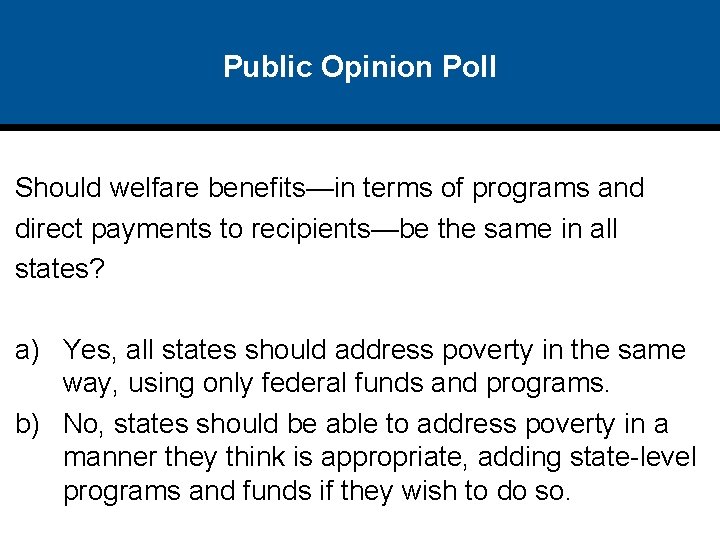 Public Opinion Poll

Should welfare benefits—in terms of programs and direct payments to recipients—be the same in all states?

a) Yes, all states should address poverty in the same way, using only federal funds and programs.
b) No, states should be able to address poverty in a manner they think is appropriate, adding state-level programs and funds if they wish to do so.